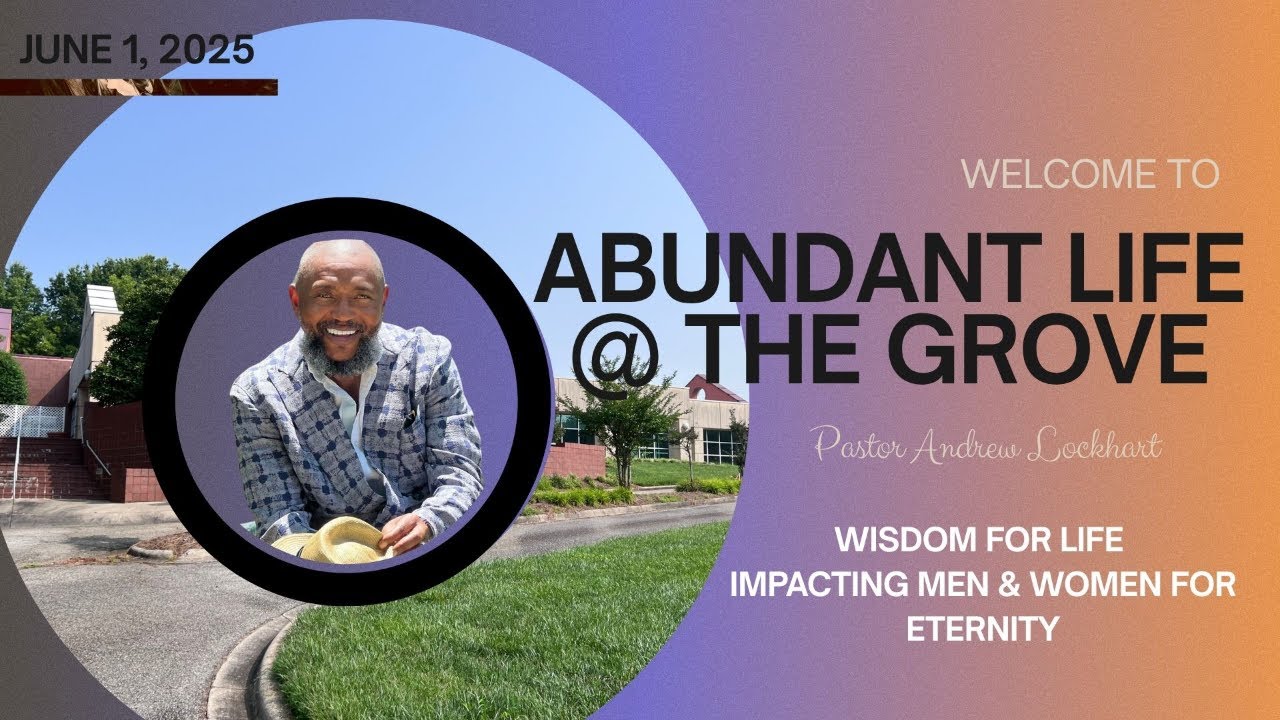 JUNE 1, 2025

WELCOME TO

ABUNDANT LIFE @ THE GROVE

Pastor Andrew Lockhart

WISDOM FOR LIFE
IMPACTING MEN & WOMEN FOR ETERNITY